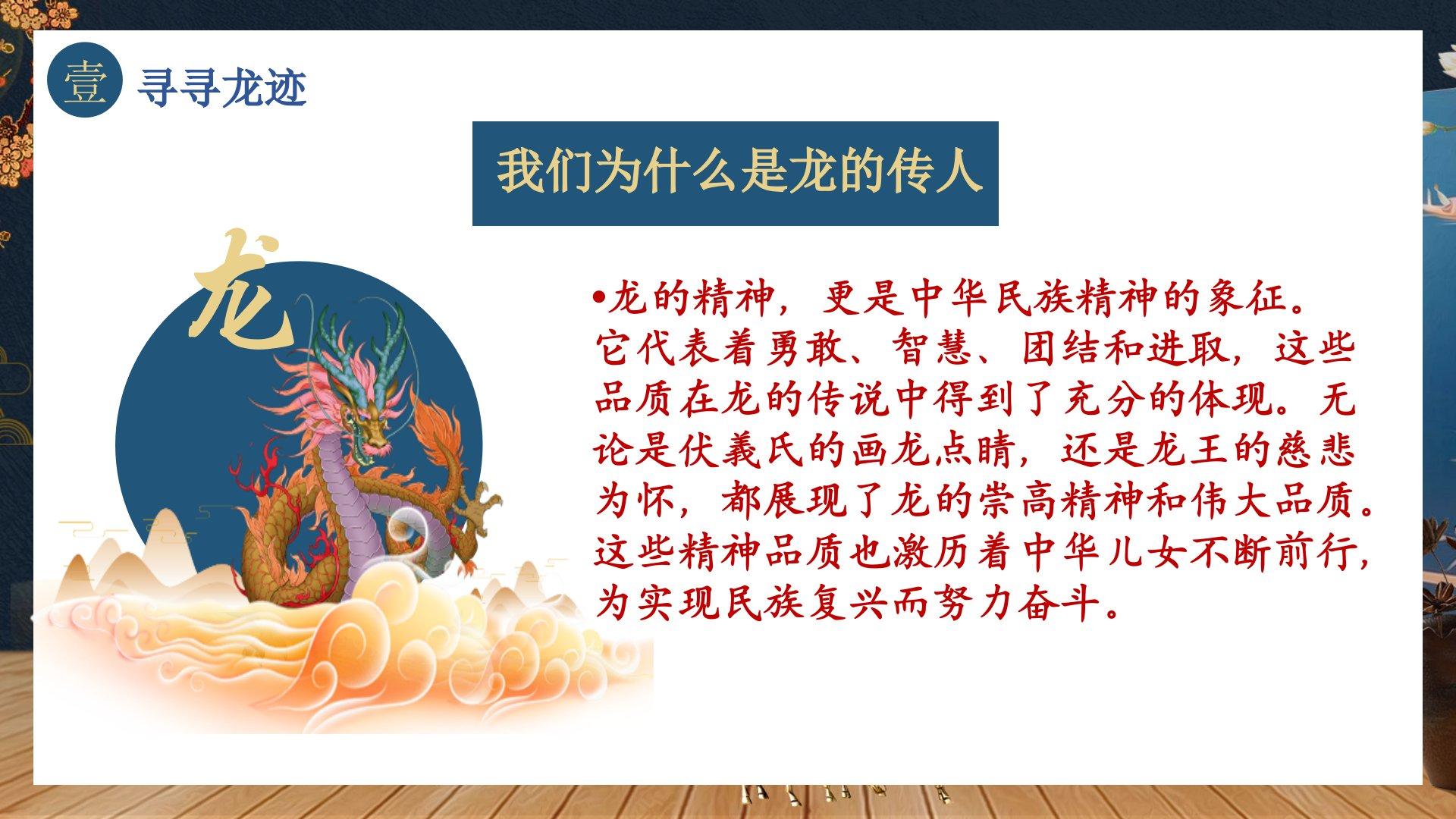 壹 寻寻龙迹

我们为什么是龙的传人

龙

•龙的精神，更是中华民族精神的象征。它代表着勇敢、智慧、团结和进取，这些品质在龙的传说中得到了充分的体现。无论是伏羲氏的画龙点睛，还是龙王的慈悲为怀，都展现了龙的崇高精神和伟大品质。这些精神品质也激历着中华儿女不断前行，为实现民族复兴而努力奋斗。